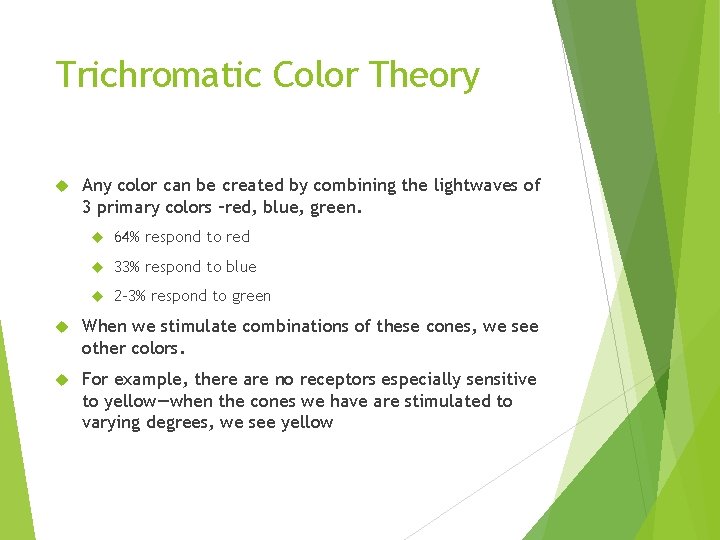 Trichromatic Color Theory

Any color can be created by combining the lightwaves of 3 primary colors –red, blue, green.

64% respond to red

33% respond to blue

2-3% respond to green

When we stimulate combinations of these cones, we see other colors.

For example, there are no receptors especially sensitive to yellow—when the cones we have are stimulated to varying degrees, we see yellow